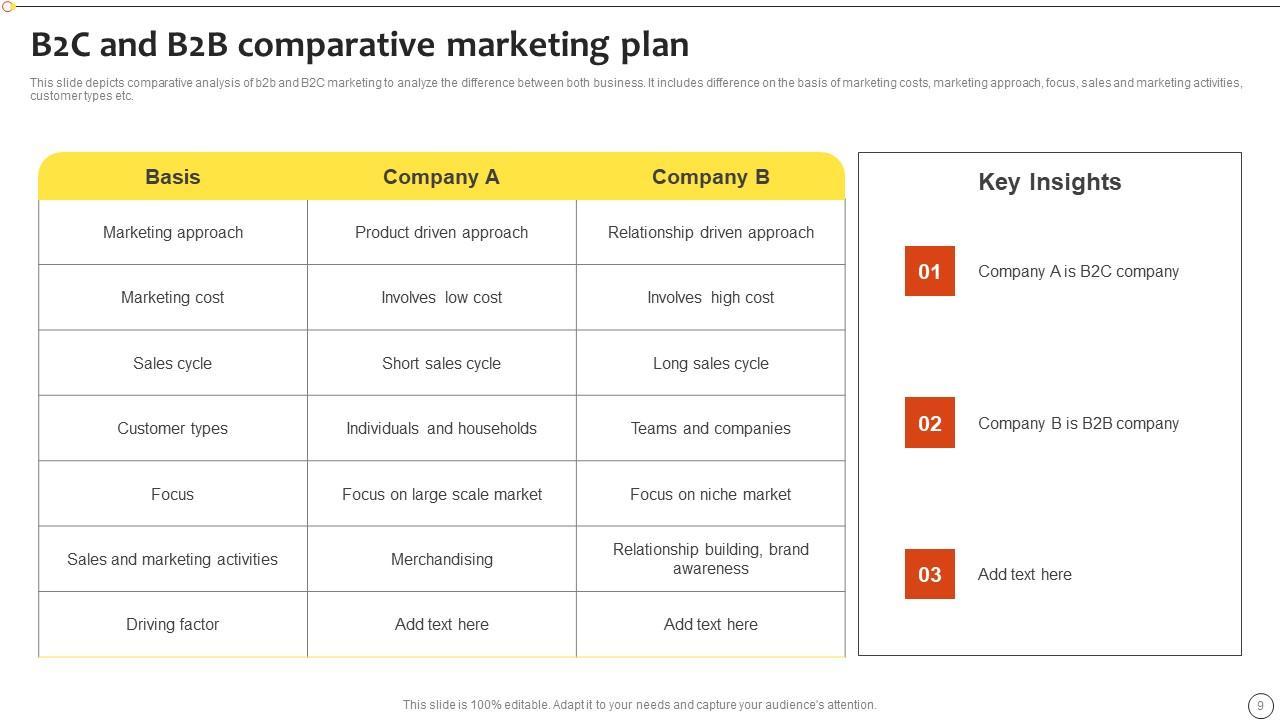 B2C and B2B comparative marketing plan

This slide depicts comparative analysis of b2b and B2C marketing to analyze the difference between both business. It includes difference on the basis of marketing costs, marketing approach, focus, sales and marketing activities, customer types etc.

| Basis | Company A | Company B |
|---|---|---|
| Marketing approach | Product driven approach | Relationship driven approach |
| Marketing cost | Involves low cost | Involves high cost |
| Sales cycle | Short sales cycle | Long sales cycle |
| Customer types | Individuals and households | Teams and companies |
| Focus | Focus on large scale market | Focus on niche market |
| Sales and marketing activities | Merchandising | Relationship building, brand awareness |
| Driving factor | Add text here | Add text here |

Key Insights

01 Company A is B2C company

02 Company B is B2B company

03 Add text here

This slide is 100% editable. Adapt it to your needs and capture your audience's attention.

9